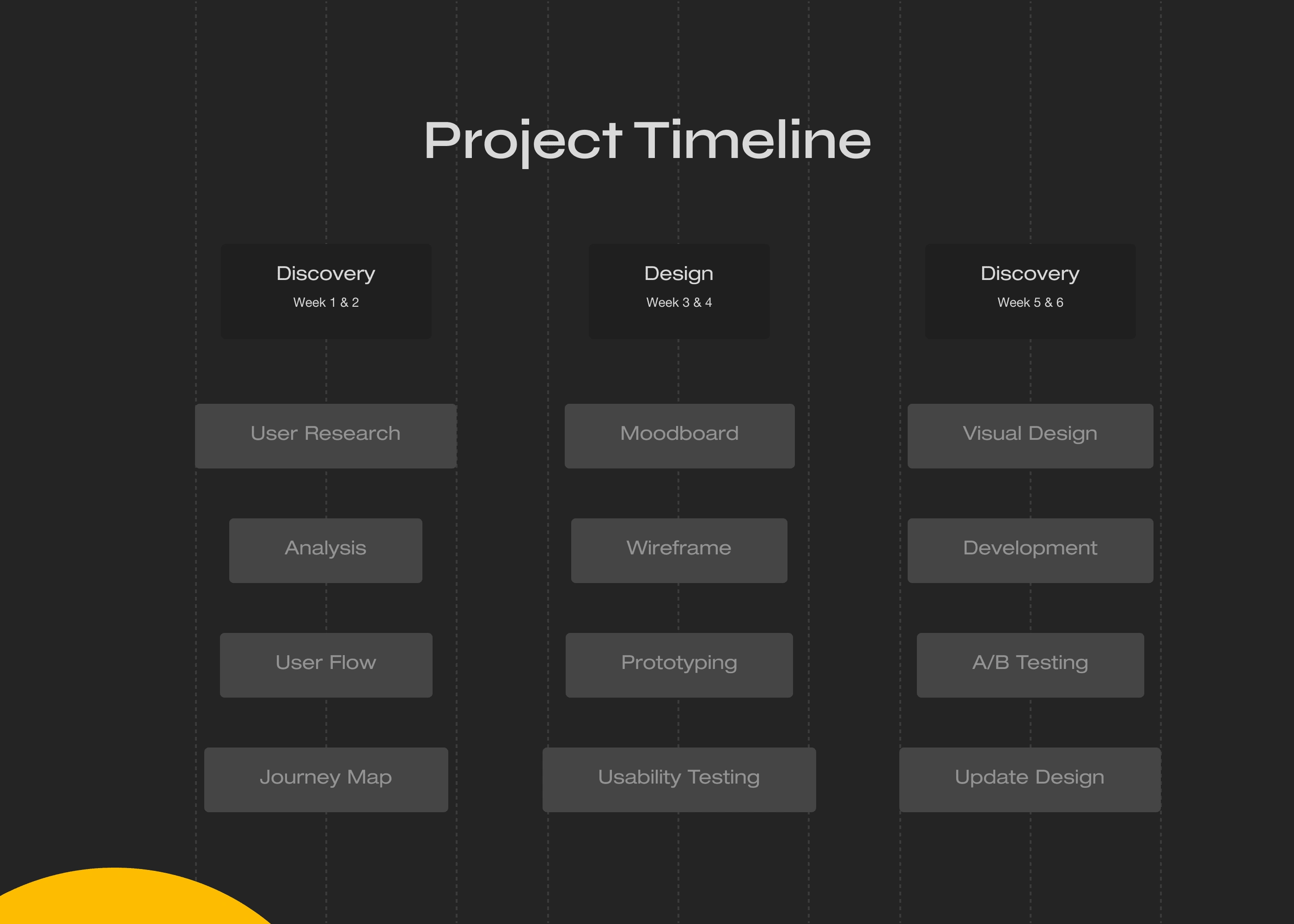 Project Timeline

Discovery
Week 1 & 2

User Research

Analysis

User Flow

Journey Map

Design
Week 3 & 4

Moodboard

Wireframe

Prototyping

Usability Testing

Discovery
Week 5 & 6

Visual Design

Development

A/B Testing

Update Design